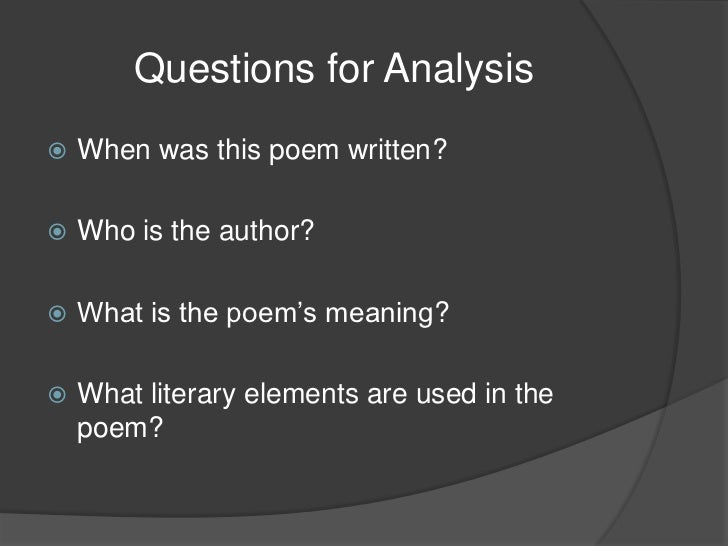 Questions for Analysis

When was this poem written?

Who is the author?

What is the poem’s meaning?

What literary elements are used in the poem?